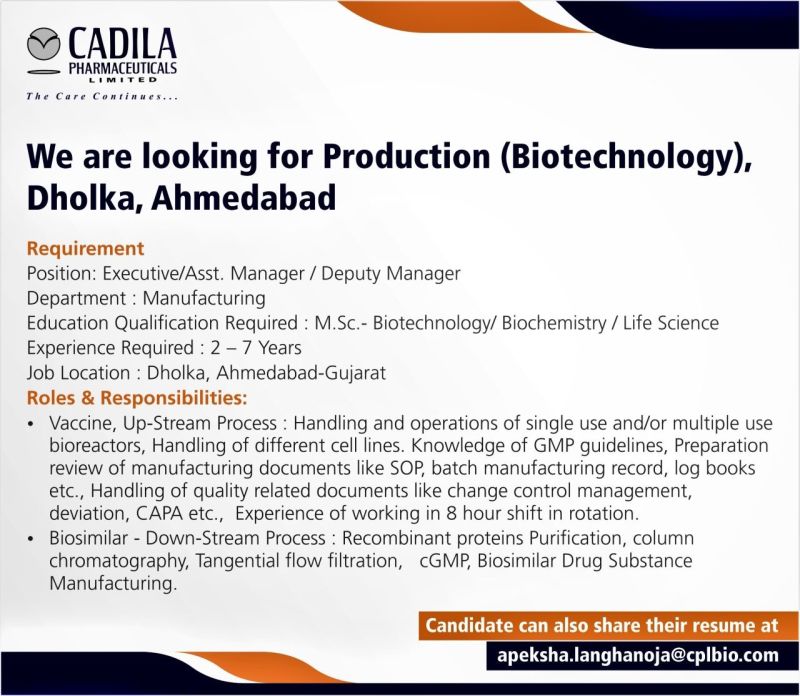 CADILA
PHARMACEUTICALS
LIMITED
The Care Continues...

We are looking for Production (Biotechnology), Dholka, Ahmedabad

Requirement
Position: Executive/Asst. Manager / Deputy Manager
Department : Manufacturing
Education Qualification Required : M.Sc.- Biotechnology/ Biochemistry / Life Science
Experience Required : 2 – 7 Years
Job Location : Dholka, Ahmedabad-Gujarat
Roles & Responsibilities:
• Vaccine, Up-Stream Process : Handling and operations of single use and/or multiple use bioreactors, Handling of different cell lines. Knowledge of GMP guidelines, Preparation review of manufacturing documents like SOP, batch manufacturing record, log books etc., Handling of quality related documents like change control management, deviation, CAPA etc., Experience of working in 8 hour shift in rotation.
• Biosimilar - Down-Stream Process : Recombinant proteins Purification, column chromatography, Tangential flow filtration, cGMP, Biosimilar Drug Substance Manufacturing.

Candidate can also share their resume at
apeksha.langhanoja@cplbio.com